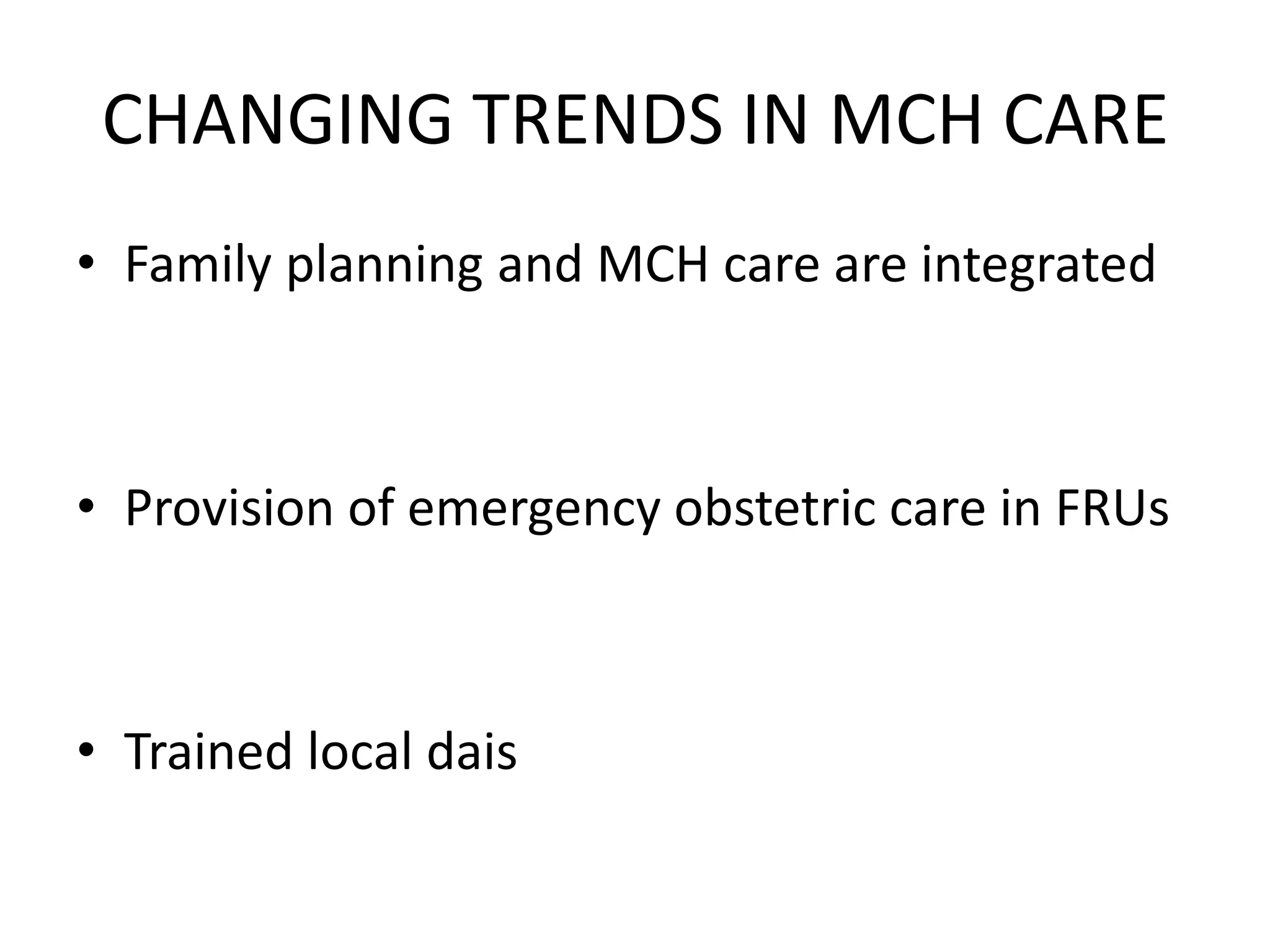 CHANGING TRENDS IN MCH CARE

• Family planning and MCH care are integrated

• Provision of emergency obstetric care in FRUs

• Trained local dais